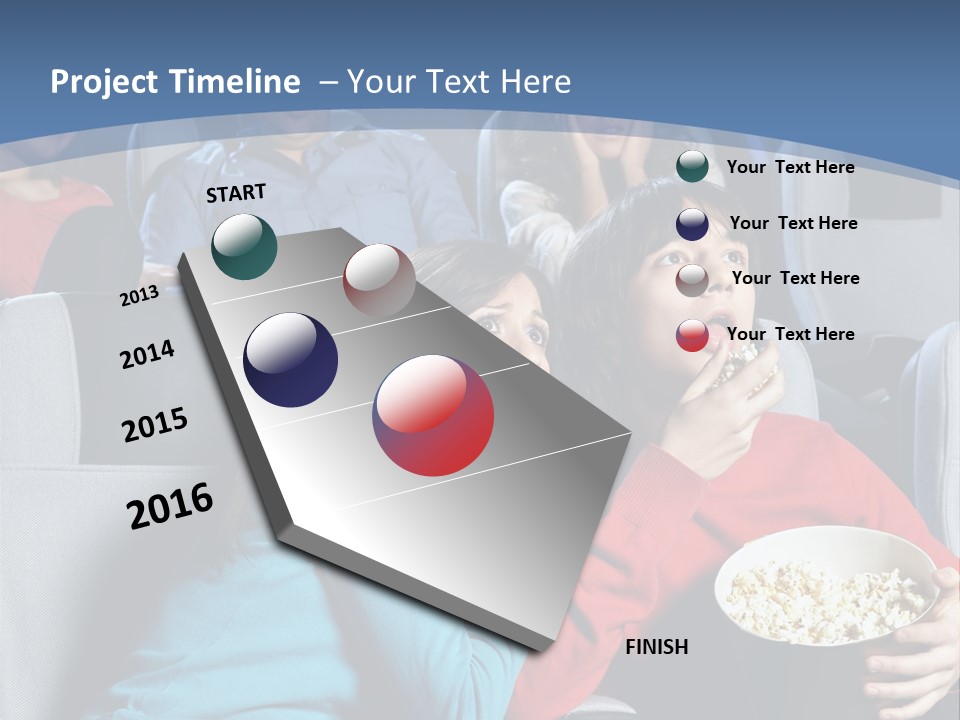 Project Timeline – Your Text Here

START

2013

2014

2015

2016

FINISH

Your Text Here

Your Text Here

Your Text Here

Your Text Here